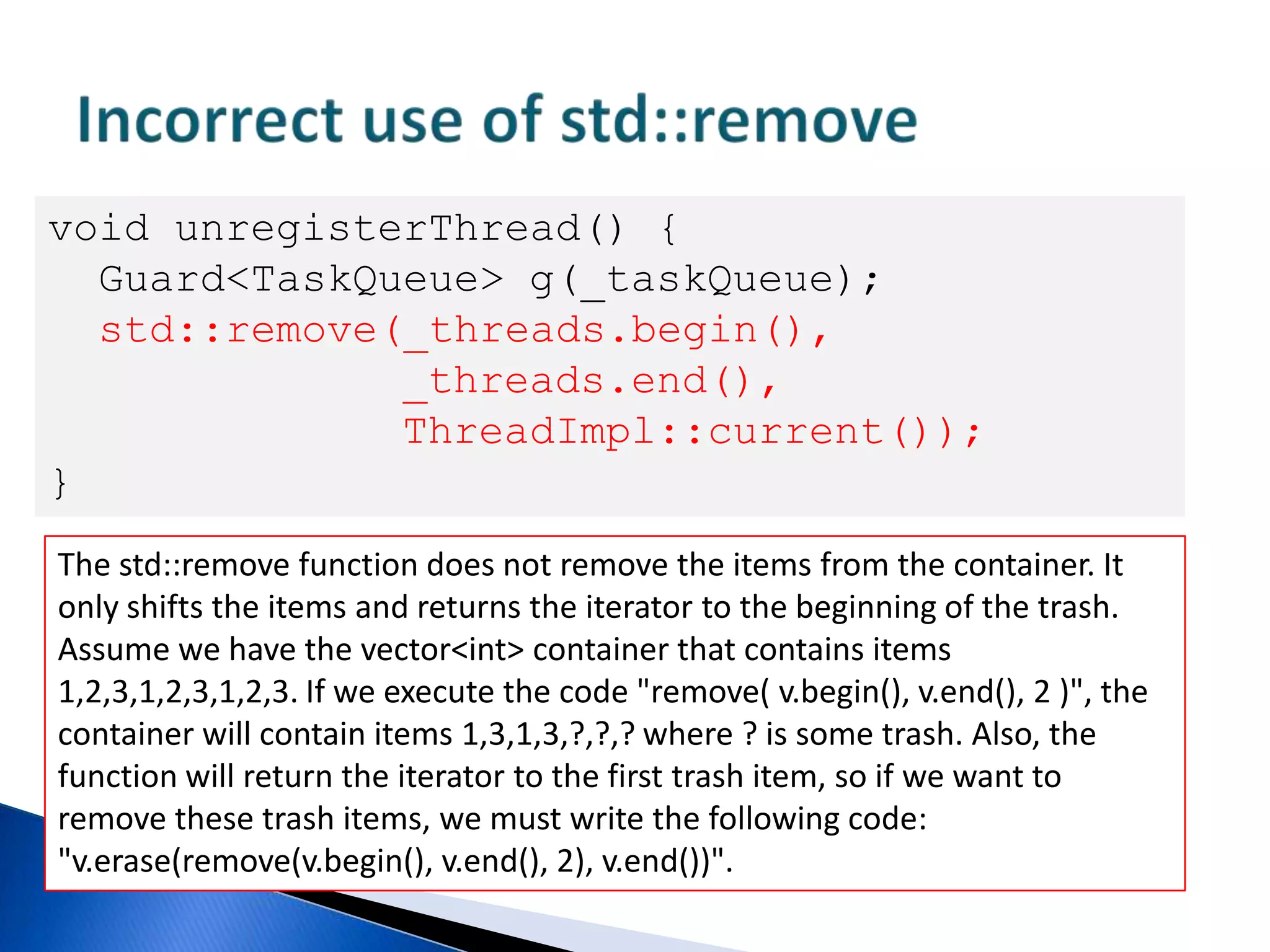 Incorrect use of std::remove

void unregisterThread() {
  Guard<TaskQueue> g(_taskQueue);
  std::remove(_threads.begin(),
              _threads.end(),
              ThreadImpl::current());
}

The std::remove function does not remove the items from the container. It only shifts the items and returns the iterator to the beginning of the trash. Assume we have the vector<int> container that contains items 1,2,3,1,2,3,1,2,3. If we execute the code "remove( v.begin(), v.end(), 2 )", the container will contain items 1,3,1,3,?,?,? where ? is some trash. Also, the function will return the iterator to the first trash item, so if we want to remove these trash items, we must write the following code: "v.erase(remove(v.begin(), v.end(), 2), v.end())".